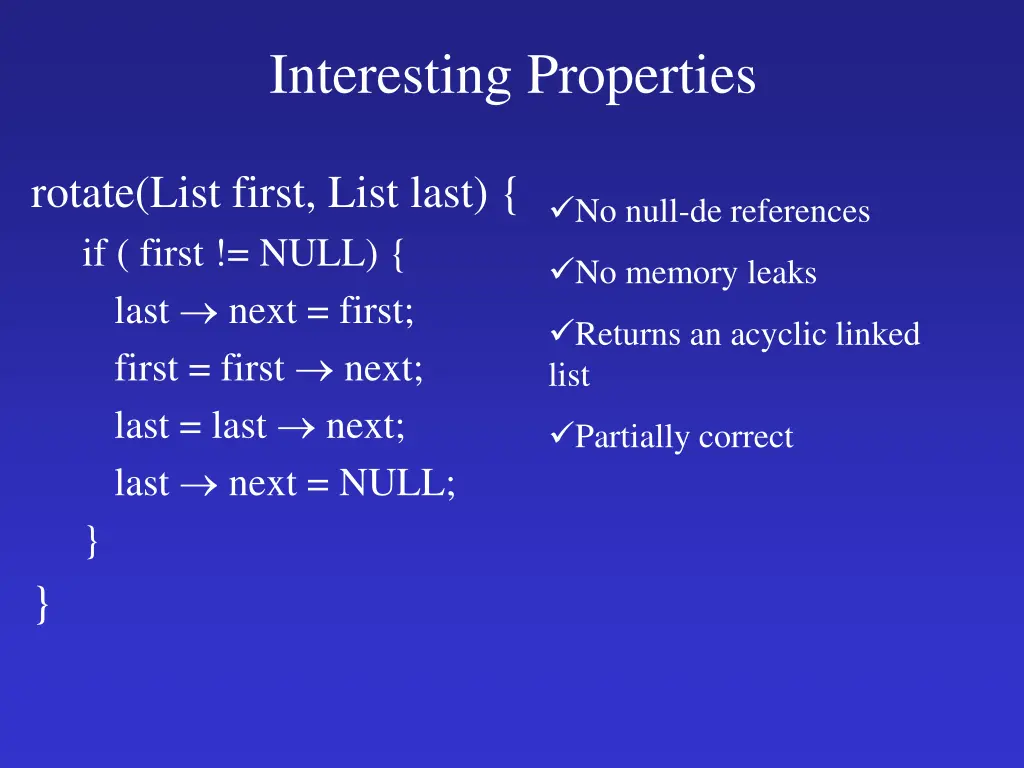 Interesting Properties

rotate(List first, List last) {
if ( first != NULL) {
last $\rightarrow$ next = first;
first = first $\rightarrow$ next;
last = last $\rightarrow$ next;
last $\rightarrow$ next = NULL;
}
}

✓No null-de references

✓No memory leaks

✓Returns an acyclic linked list

✓Partially correct